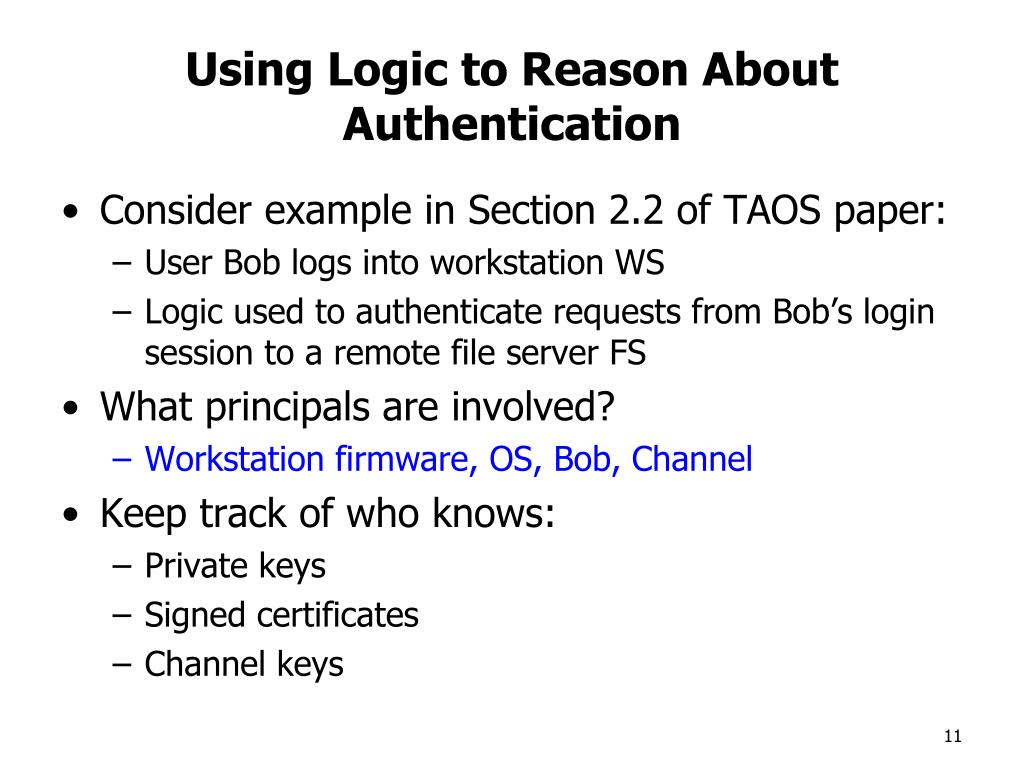 Using Logic to Reason About Authentication

• Consider example in Section 2.2 of TAOS paper:
– User Bob logs into workstation WS
– Logic used to authenticate requests from Bob's login session to a remote file server FS

• What principals are involved?
– Workstation firmware, OS, Bob, Channel

• Keep track of who knows:
– Private keys
– Signed certificates
– Channel keys

11